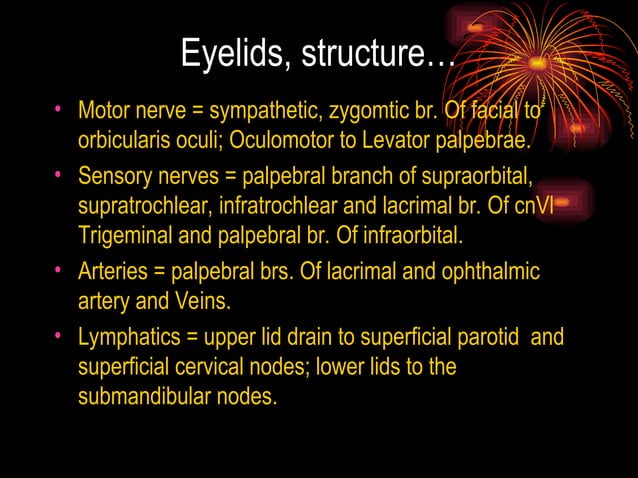 Eyelids, structure…

• Motor nerve = sympathetic, zygomtic br. Of facial to orbicularis oculi; Oculomotor to Levator palpebrae.

• Sensory nerves = palpebral branch of supraorbital, supratrochlear, infratrochlear and lacrimal br. Of cnVI Trigeminal and palpebral br. Of infraorbital.

• Arteries = palpebral brs. Of lacrimal and ophthalmic artery and Veins.

• Lymphatics = upper lid drain to superficial parotid and superficial cervical nodes; lower lids to the submandibular nodes.